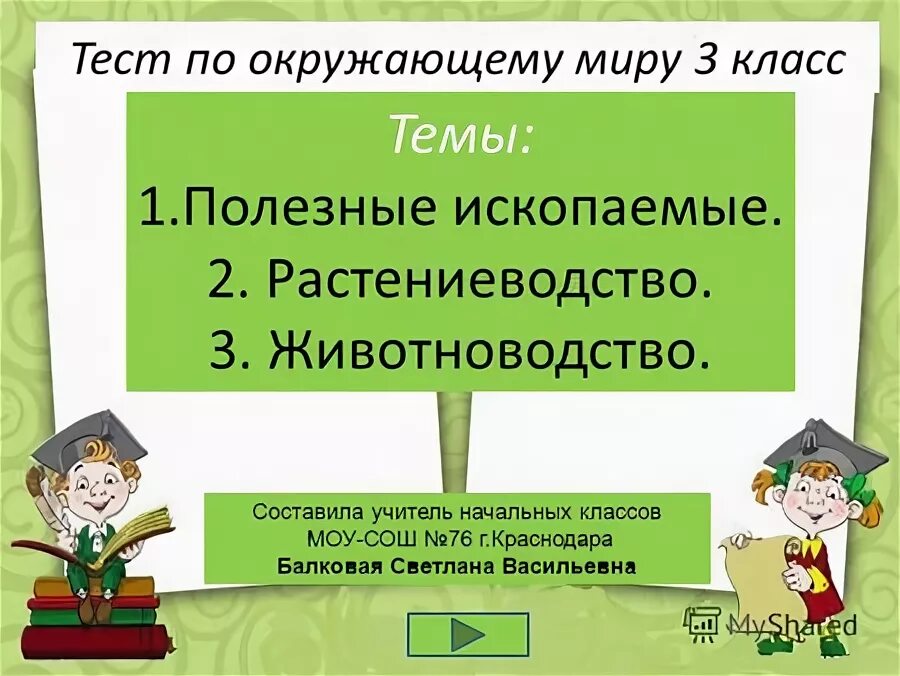 Тест по окружающему миру 3 класс

Темы:
1.Полезные ископаемые.
2. Растениеводство.
3. Животноводство.

Составила учитель начальных классов
МОУ-СОШ №76 г.Краснодара
Балковая Светлана Васильевна

MyShared